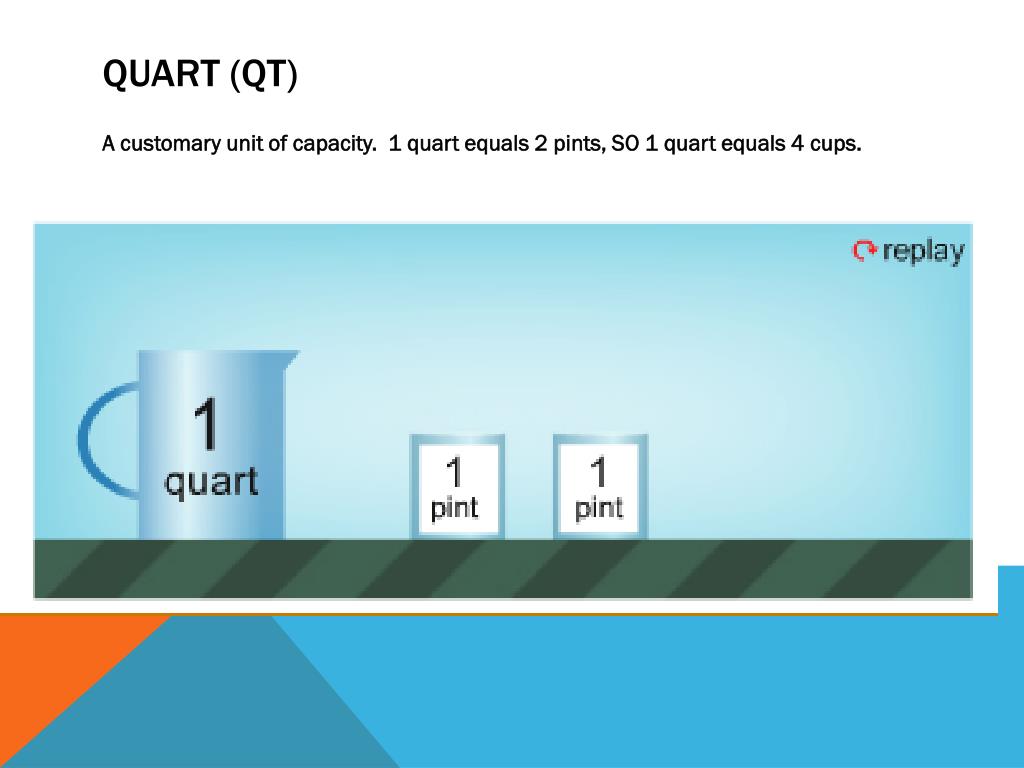 QUART (QT)

A customary unit of capacity. 1 quart equals 2 pints, SO 1 quart equals 4 cups.

replay

1
quart

1
pint

1
pint